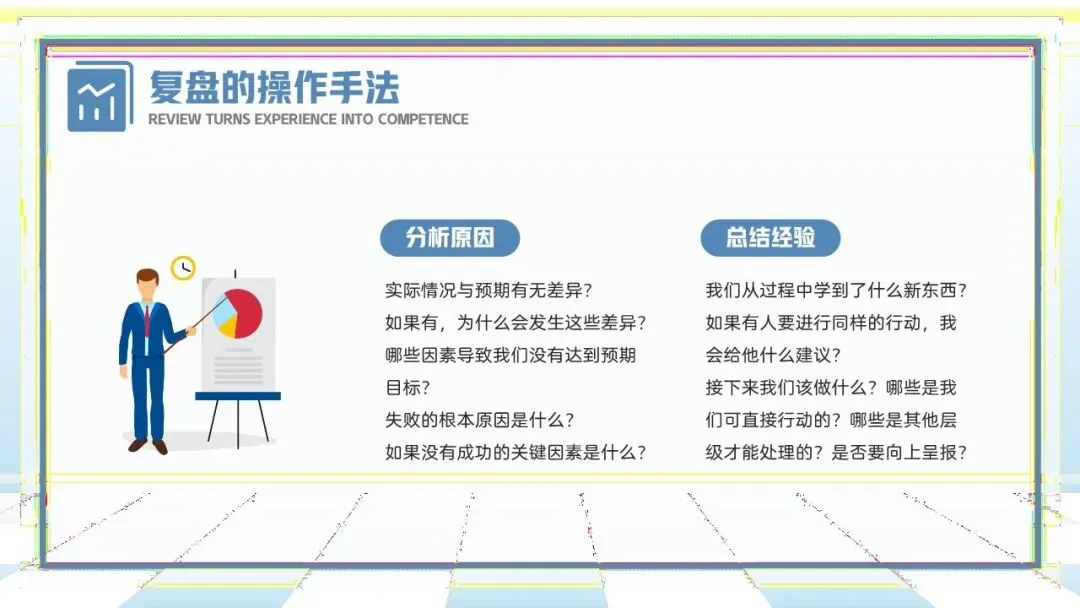 复盘的操作手法
REVIEW TURNS EXPERIENCE INTO COMPETENCE

分析原因

实际情况与预期有无差异？
如果有，为什么会发生这些差异？
哪些因素导致我们没有达到预期目标？
失败的根本原因是什么？
如果没有成功的关键因素是什么？

总结经验

我们从过程中学到了什么新东西？
如果有人要进行同样的行动，我会给他什么建议？
接下来我们该做什么？哪些是我们可直接行动的？哪些是其他层级才能处理的？是否要向上呈报？